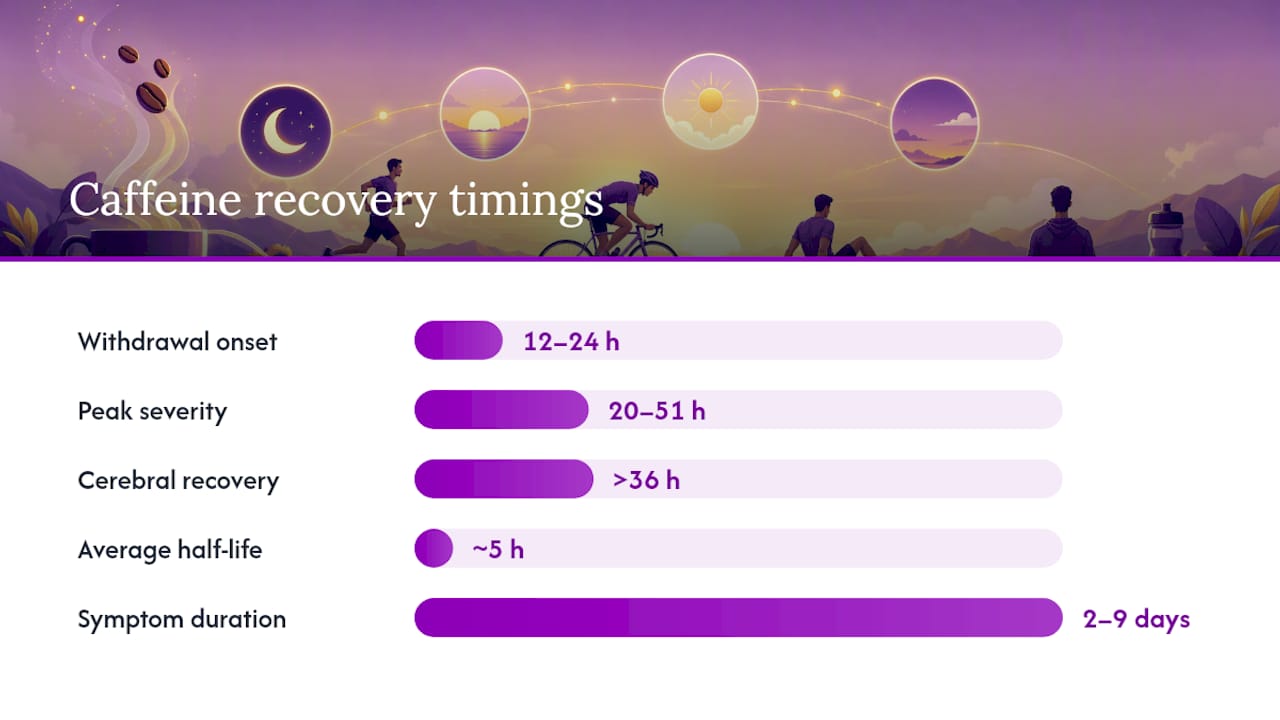 Caffeine recovery timings

Withdrawal onset 12–24 h

Peak severity 20–51 h

Cerebral recovery >36 h

Average half-life ~5 h

Symptom duration 2–9 days